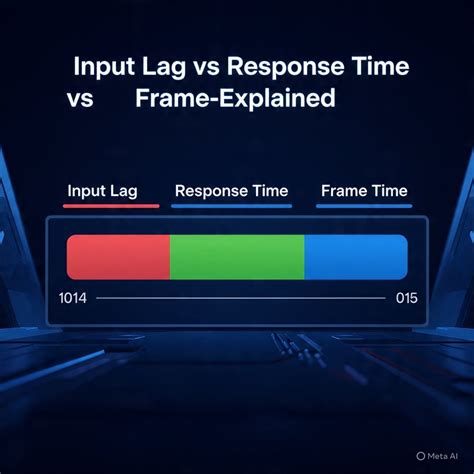 Input Lag vs Response Time vs Frame-Explained

Input Lag

Response Time

Frame Time

1014

015

Meta AI